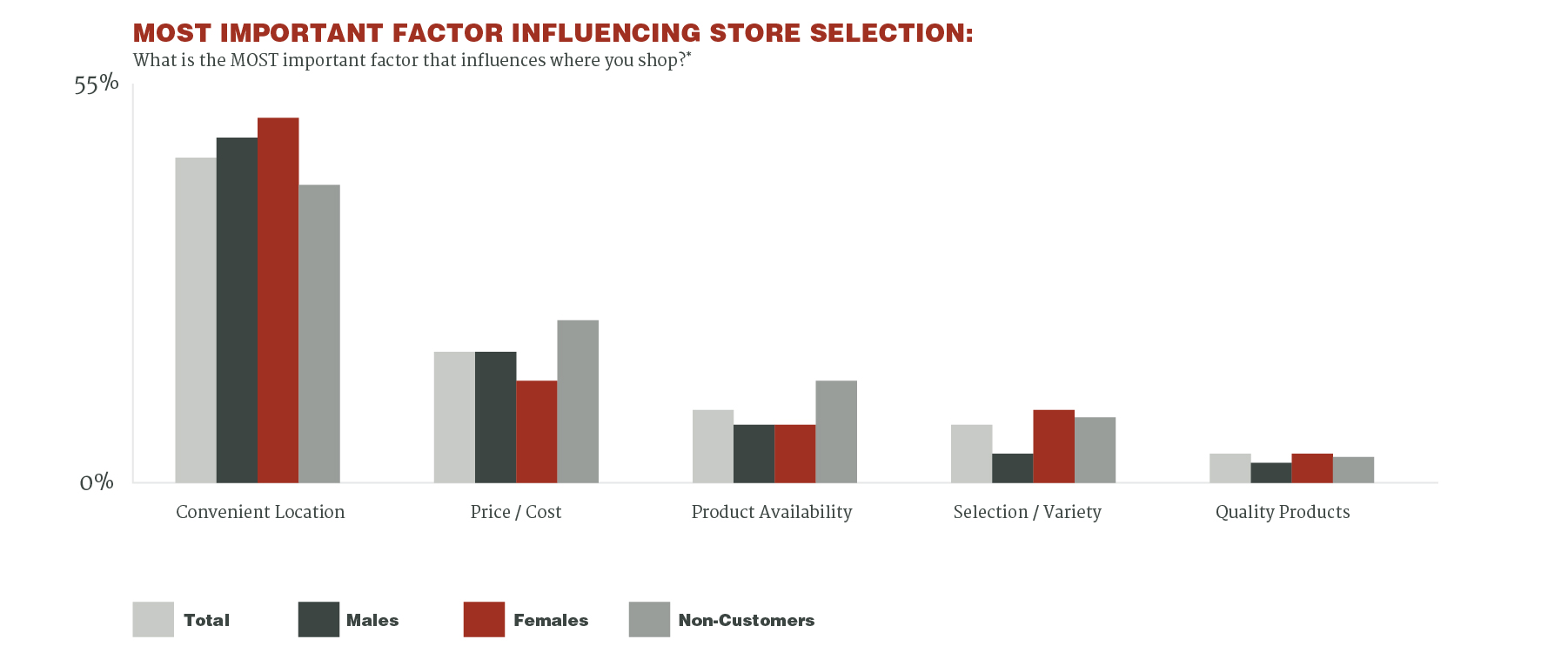 MOST IMPORTANT FACTOR INFLUENCING STORE SELECTION:
What is the MOST important factor that influences where you shop?*

55%

0%

Convenient Location
Price / Cost
Product Availability
Selection / Variety
Quality Products

Total
Males
Females
Non-Customers